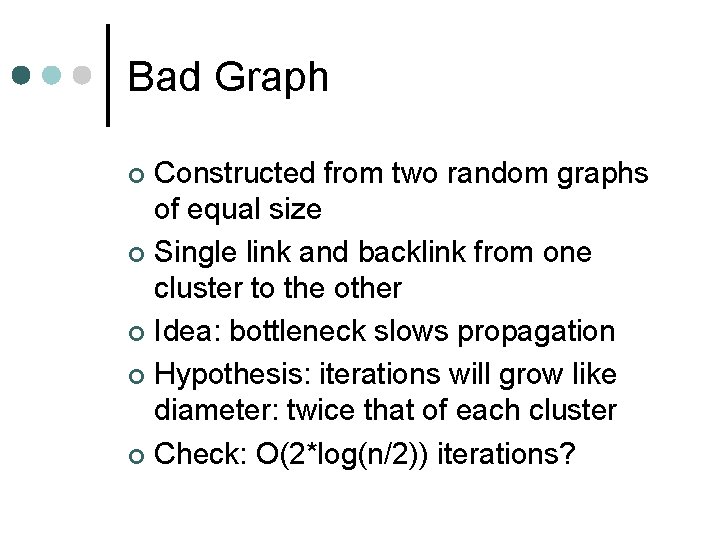 Bad Graph

- Constructed from two random graphs of equal size
- Single link and backlink from one cluster to the other
- Idea: bottleneck slows propagation
- Hypothesis: iterations will grow like diameter: twice that of each cluster
- Check: O(2*log(n/2)) iterations?